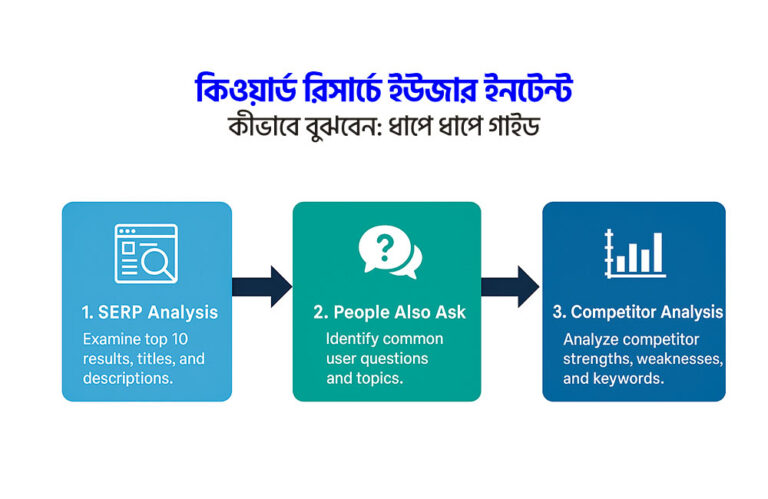 কিওয়ার্ড রিসার্চে ইউজার ইনটেন্ট
কীভাবে বুঝবেন: ধাপে ধাপে গাইড

1. SERP Analysis
Examine top 10 results, titles, and descriptions.

2. People Also Ask
Identify common user questions and topics.

3. Competitor Analysis
Analyze competitor strengths, weaknesses, and keywords.